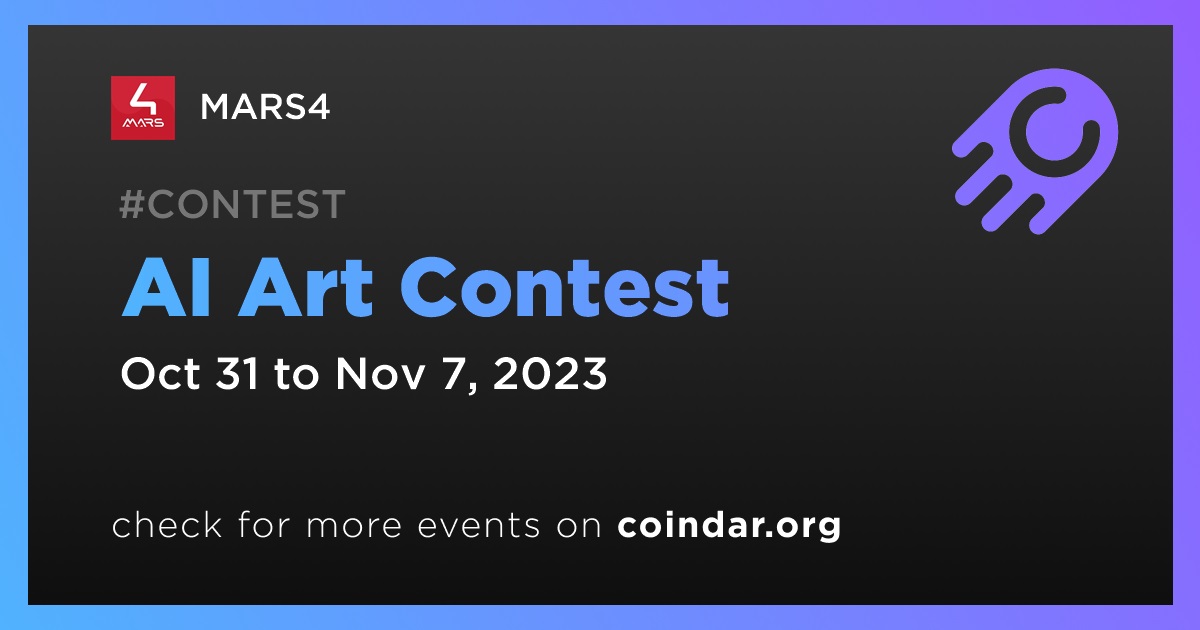 4
MARS

MARS4

#CONTEST

AI Art Contest

Oct 31 to Nov 7, 2023

check for more events on coindar.org